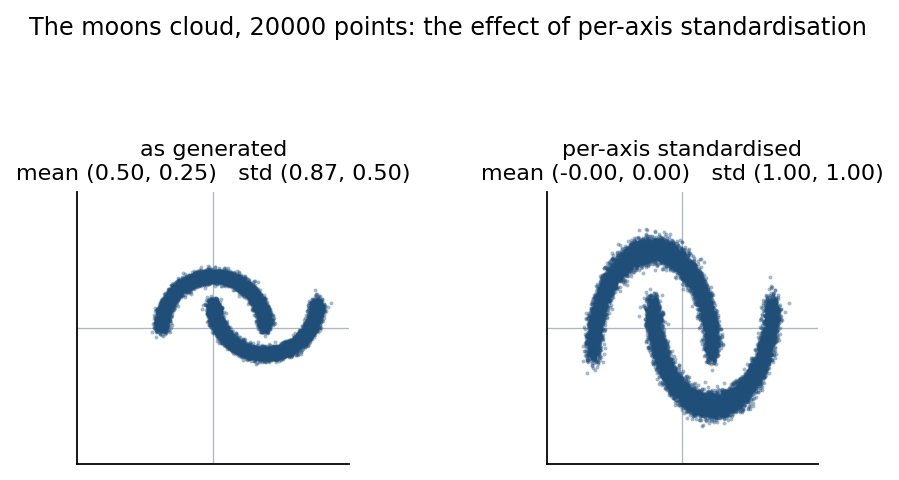 The moons cloud, 20000 points: the effect of per-axis standardisation

as generated
mean (0.50, 0.25)   std (0.87, 0.50)

per-axis standardised
mean (-0.00, 0.00)   std (1.00, 1.00)